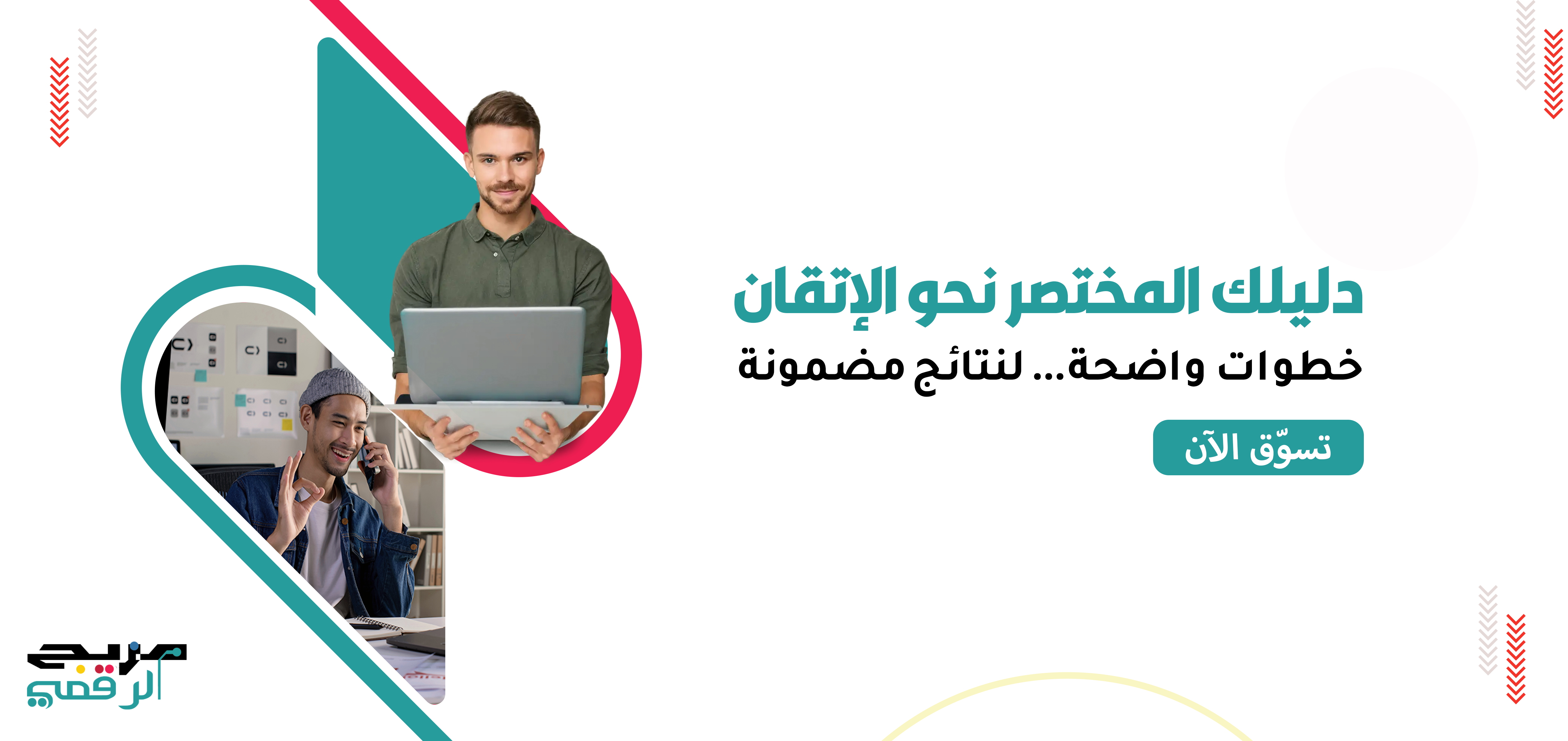 دليلك المختصر نحو الإتقان

خطوات واضحة... لنتائج مضمونة

تسوّق الآن

مزيج الرقمي